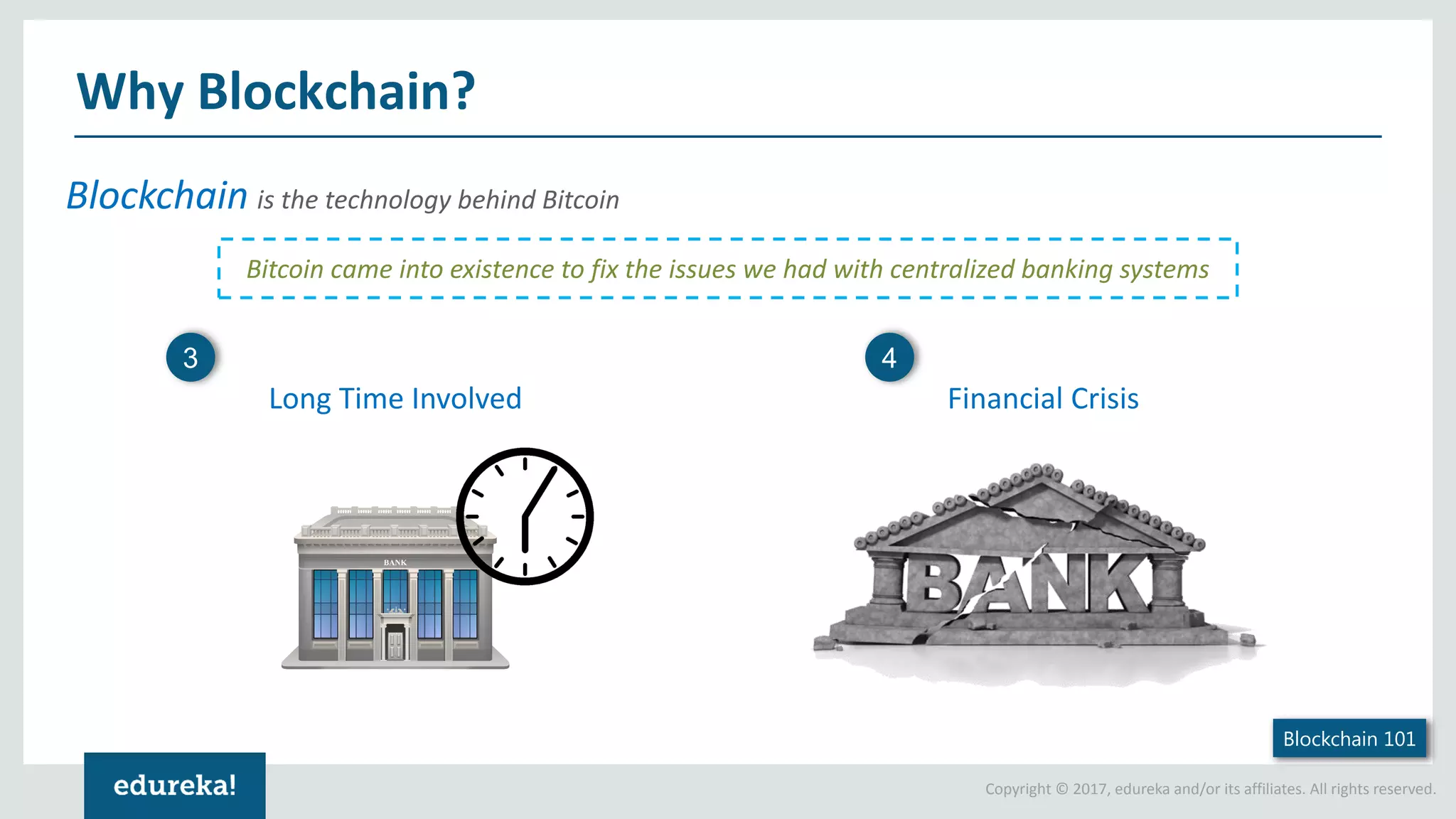 Why Blockchain?

Blockchain is the technology behind Bitcoin

Bitcoin came into existence to fix the issues we had with centralized banking systems

3

Long Time Involved

BANK

4

Financial Crisis

BANK

Blockchain 101

edureka!

Copyright © 2017, edureka and/or its affiliates. All rights reserved.